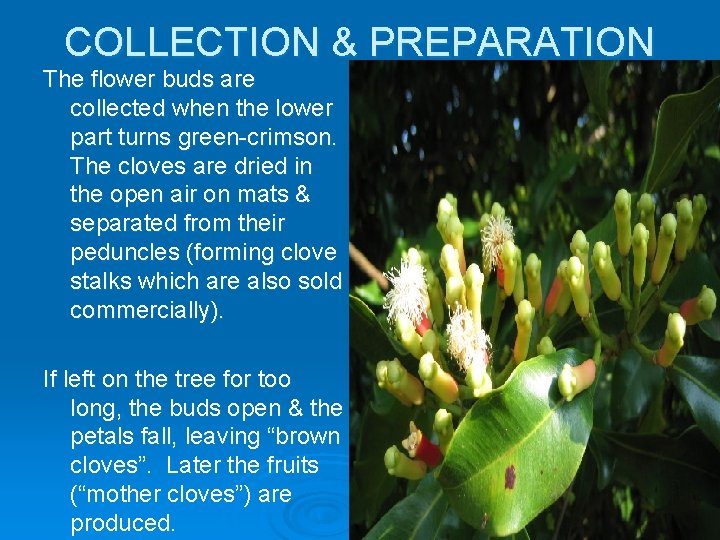 COLLECTION & PREPARATION

The flower buds are collected when the lower part turns green-crimson. The cloves are dried in the open air on mats & separated from their peduncles (forming clove stalks which are also sold commercially).

If left on the tree for too long, the buds open & the petals fall, leaving “brown cloves”. Later the fruits (“mother cloves”) are produced.